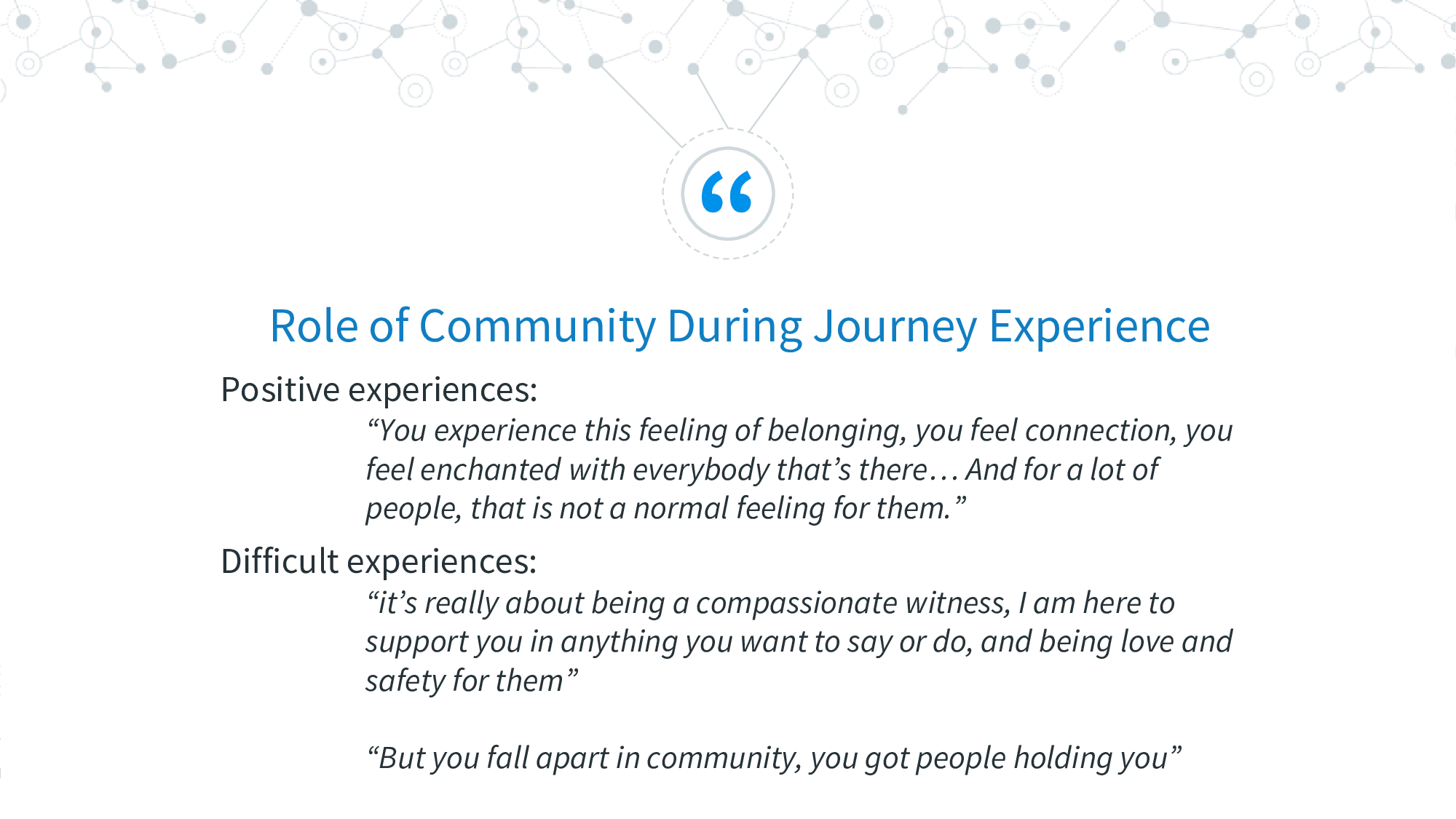 “

Role of Community During Journey Experience

Positive experiences:

“You experience this feeling of belonging, you feel connection, you feel enchanted with everybody that’s there… And for a lot of people, that is not a normal feeling for them.”

Difficult experiences:

“it’s really about being a compassionate witness, I am here to support you in anything you want to say or do, and being love and safety for them”

“But you fall apart in community, you got people holding you”